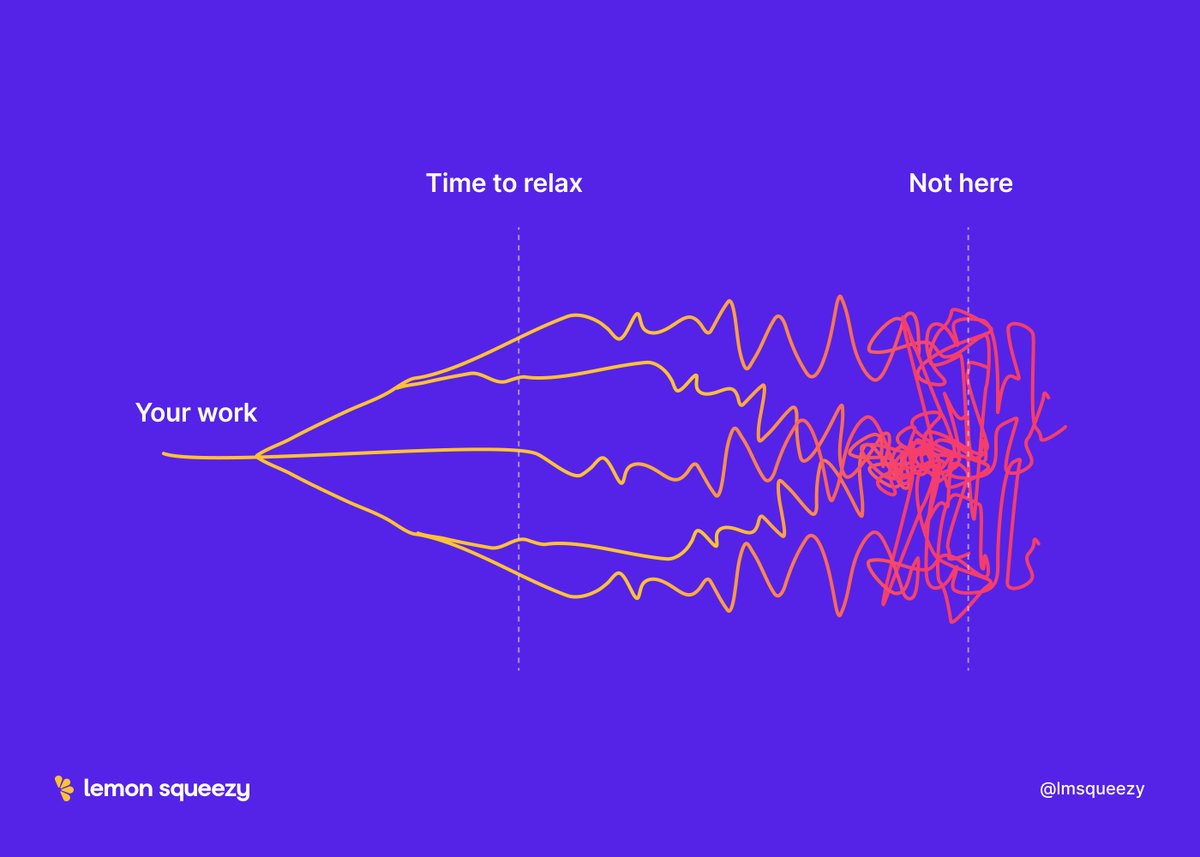 Time to relax

Not here

Your work

lemon squeezy

@lmsqueezy